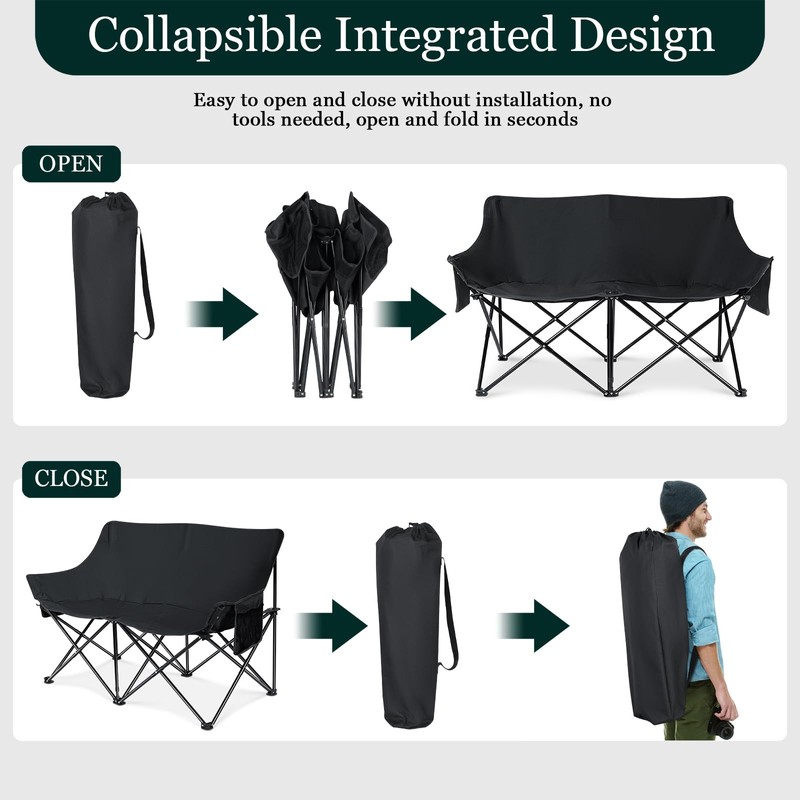 Collapsible Integrated Design

Easy to open and close without installation, no tools needed, open and fold in seconds

OPEN

CLOSE